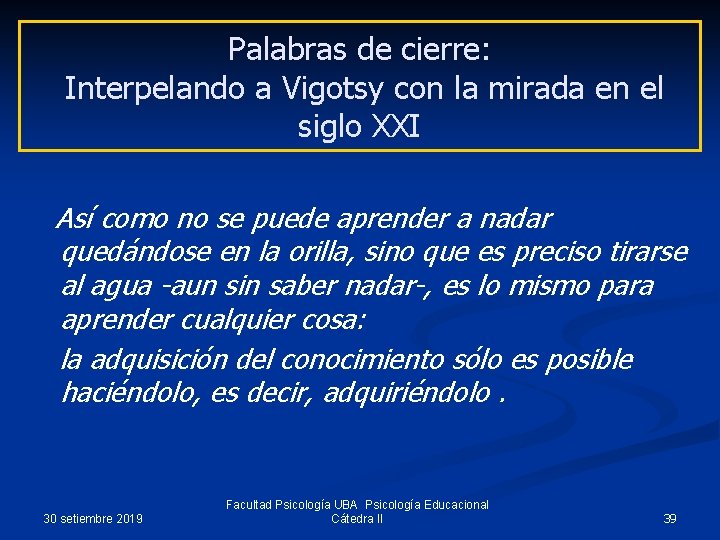 Palabras de cierre:
Interpelando a Vigotsy con la mirada en el siglo XXI

Así como no se puede aprender a nadar quedándose en la orilla, sino que es preciso tirarse al agua -aun sin saber nadar-, es lo mismo para aprender cualquier cosa:

la adquisición del conocimiento sólo es posible haciéndolo, es decir, adquiriéndolo .

30 setiembre 2019

Facultad Psicología UBA Psicología Educacional Cátedra II

39